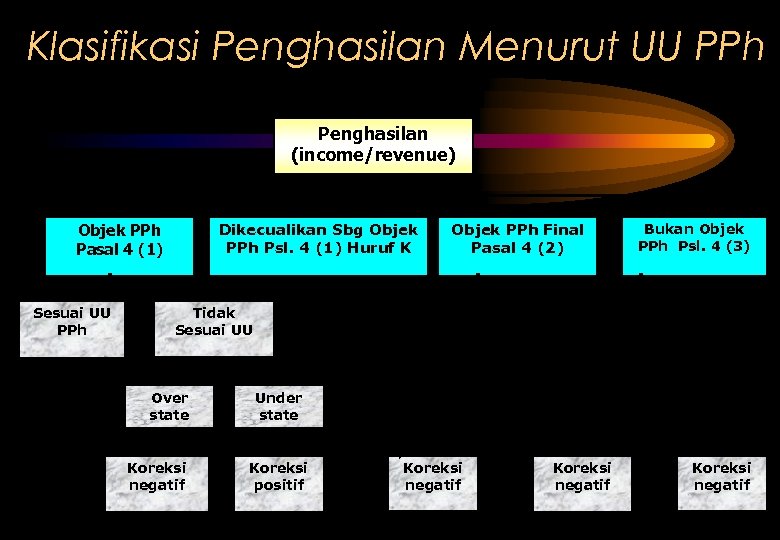 Klasifikasi Penghasilan Menurut UU PPh

Penghasilan (income/revenue)

Objek PPh Pasal 4 (1)

Dikecualikan Sbg Objek PPh Psl. 4 (1) Huruf K

Objek PPh Final Pasal 4 (2)

Bukan Objek PPh Psl. 4 (3)

Sesuai UU PPh

Tidak Sesuai UU

Over state

Under state

Koreksi negatif

Koreksi positif

Koreksi negatif

Koreksi negatif

Koreksi negatif